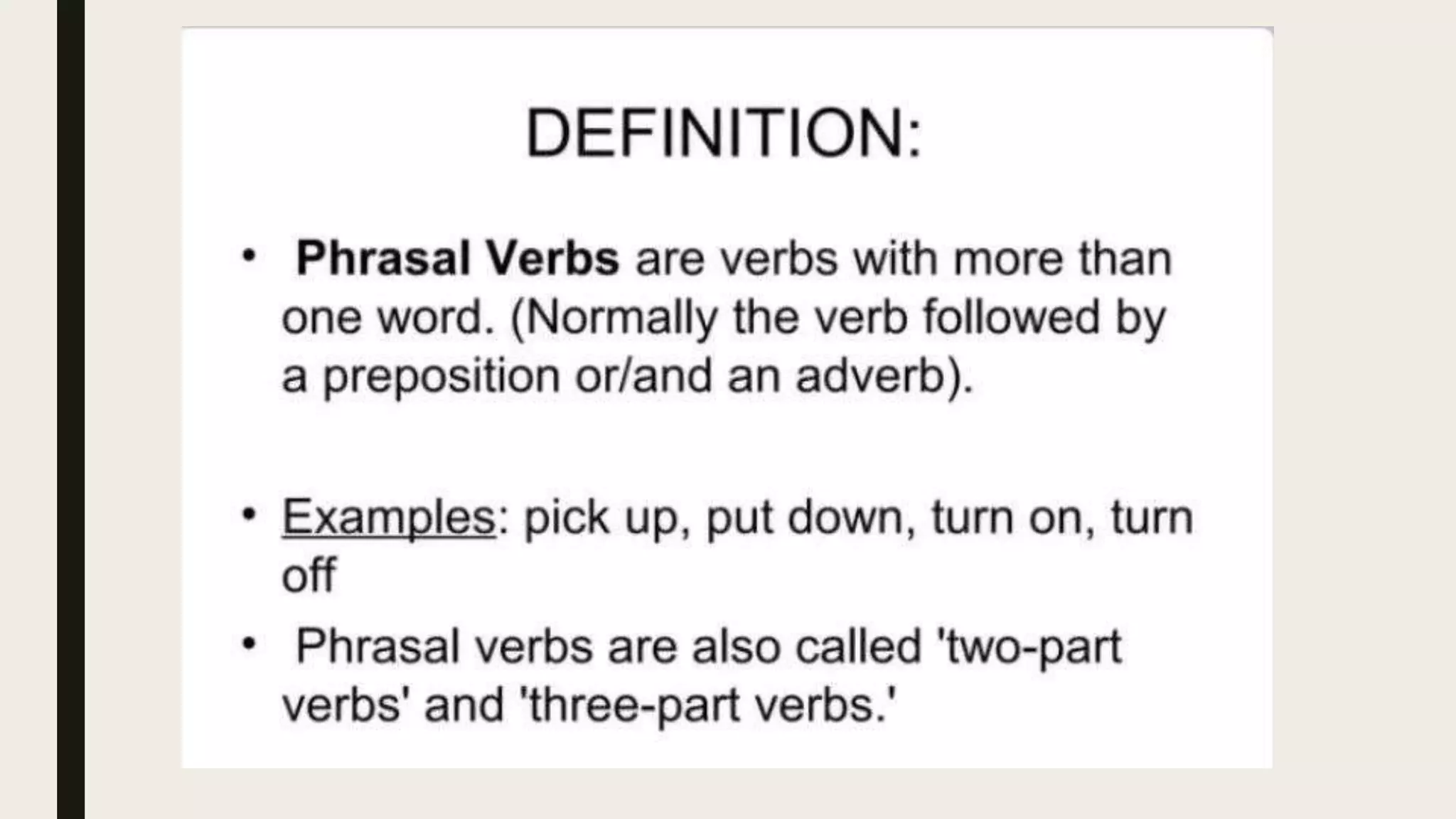 DEFINITION:

• Phrasal Verbs are verbs with more than one word. (Normally the verb followed by a preposition or/and an adverb).

• Examples: pick up, put down, turn on, turn off

• Phrasal verbs are also called 'two-part verbs' and 'three-part verbs.'